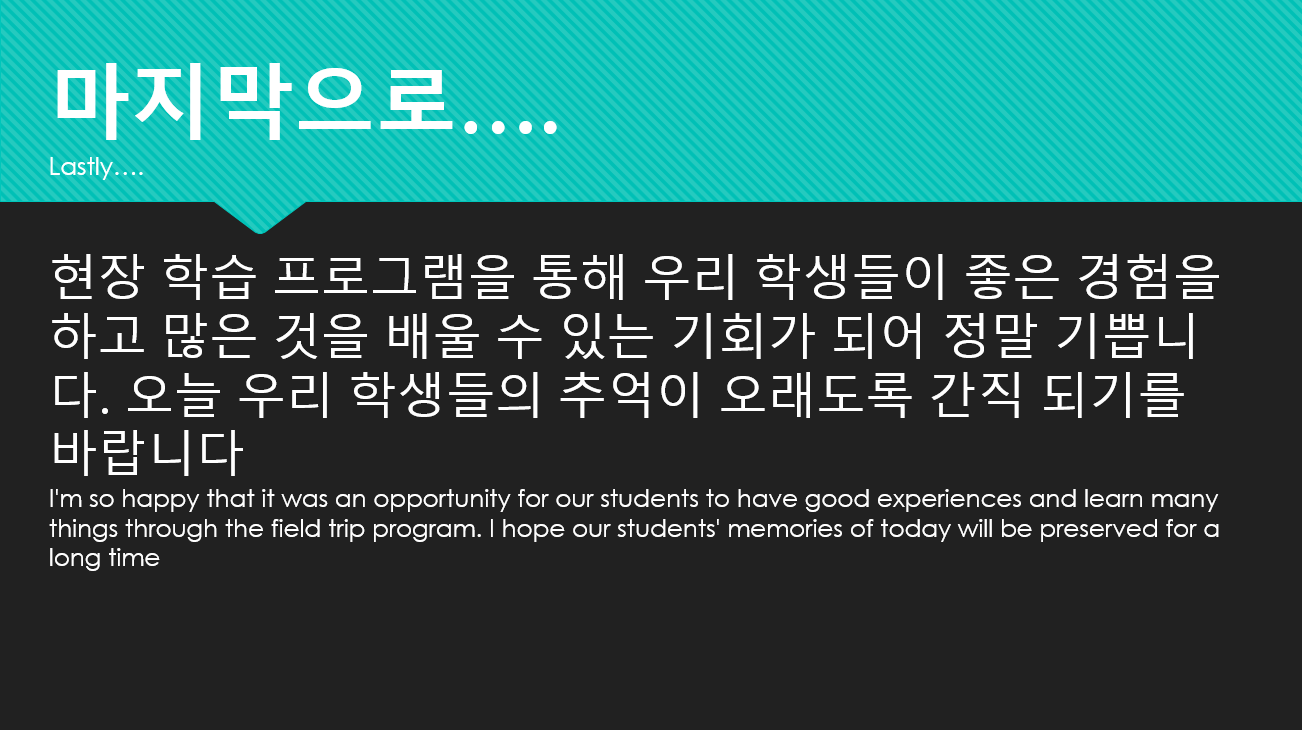 마지막으로....
Lastly....

현장 학습 프로그램을 통해 우리 학생들이 좋은 경험을 하고 많은 것을 배울 수 있는 기회가 되어 정말 기쁩니다. 오늘 우리 학생들의 추억이 오래도록 간직 되기를 바랍니다
I'm so happy that it was an opportunity for our students to have good experiences and learn many things through the field trip program. I hope our students' memories of today will be preserved for a long time